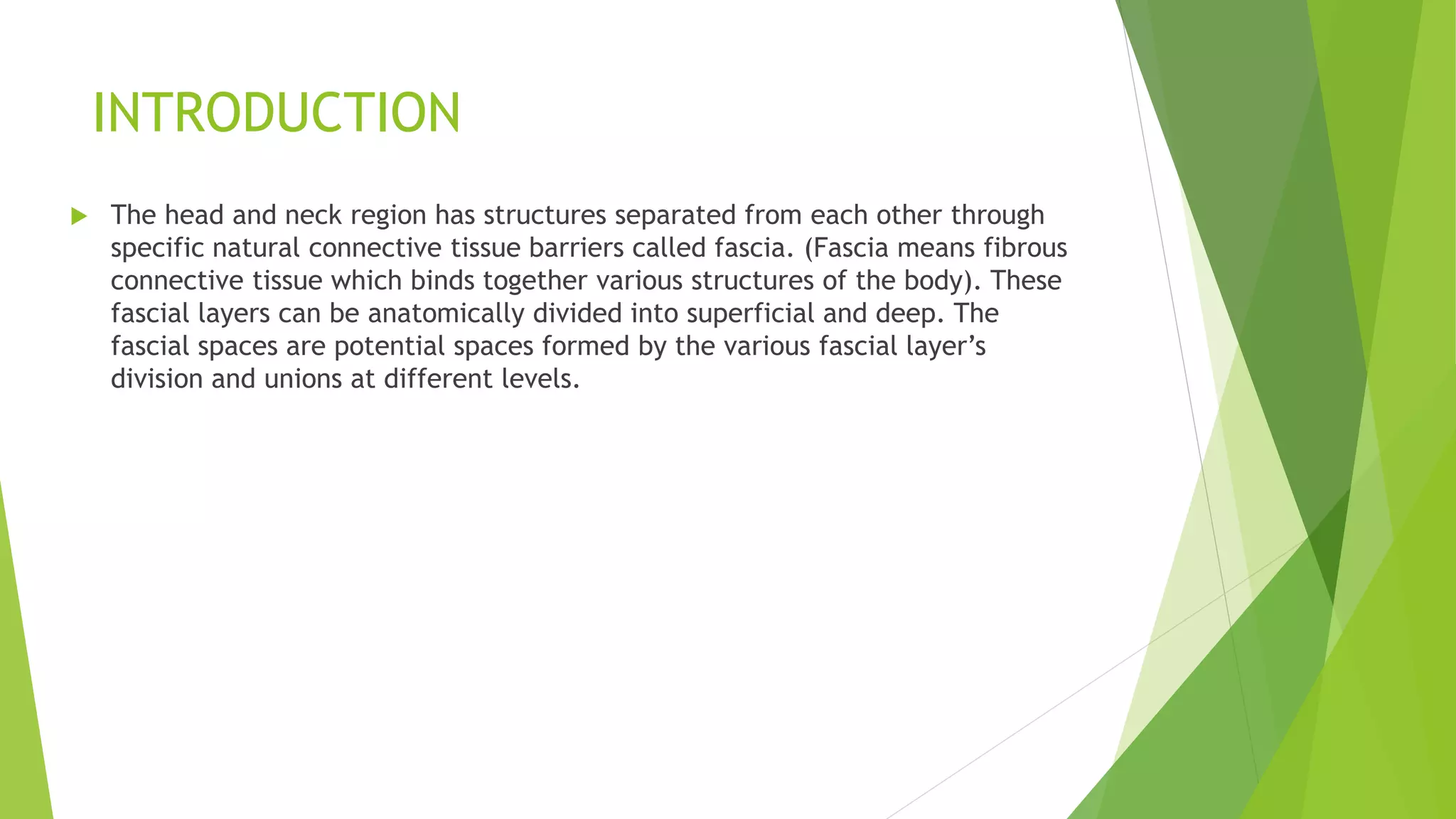 INTRODUCTION

The head and neck region has structures separated from each other through specific natural connective tissue barriers called fascia. (Fascia means fibrous connective tissue which binds together various structures of the body). These fascial layers can be anatomically divided into superficial and deep. The fascial spaces are potential spaces formed by the various fascial layer’s division and unions at different levels.